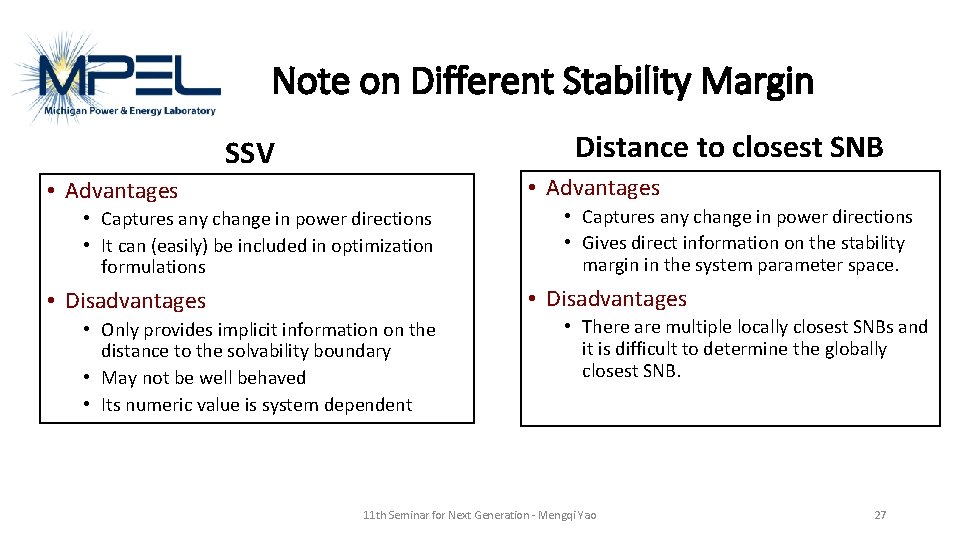 MPEL
Michigan Power & Energy Laboratory

Note on Different Stability Margin

SSV

• Advantages
• Captures any change in power directions
• It can (easily) be included in optimization formulations
• Disadvantages
• Only provides implicit information on the distance to the solvability boundary
• May not be well behaved
• Its numeric value is system dependent

Distance to closest SNB

• Advantages
• Captures any change in power directions
• Gives direct information on the stability margin in the system parameter space.
• Disadvantages
• There are multiple locally closest SNBs and it is difficult to determine the globally closest SNB.

11th Seminar for Next Generation - Mengqi Yao

27